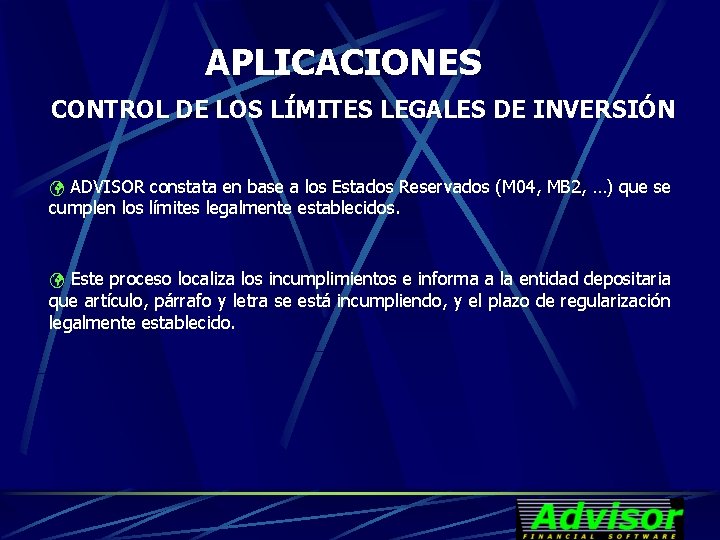 APLICACIONES

CONTROL DE LOS LÍMITES LEGALES DE INVERSIÓN

ADVISOR constata en base a los Estados Reservados (M04, MB2, …) que se cumplen los límites legalmente establecidos.

Este proceso localiza los incumplimientos e informa a la entidad depositaria que artículo, párrafo y letra se está incumpliendo, y el plazo de regularización legalmente establecido.

Advisor
FINANCIAL SOFTWARE